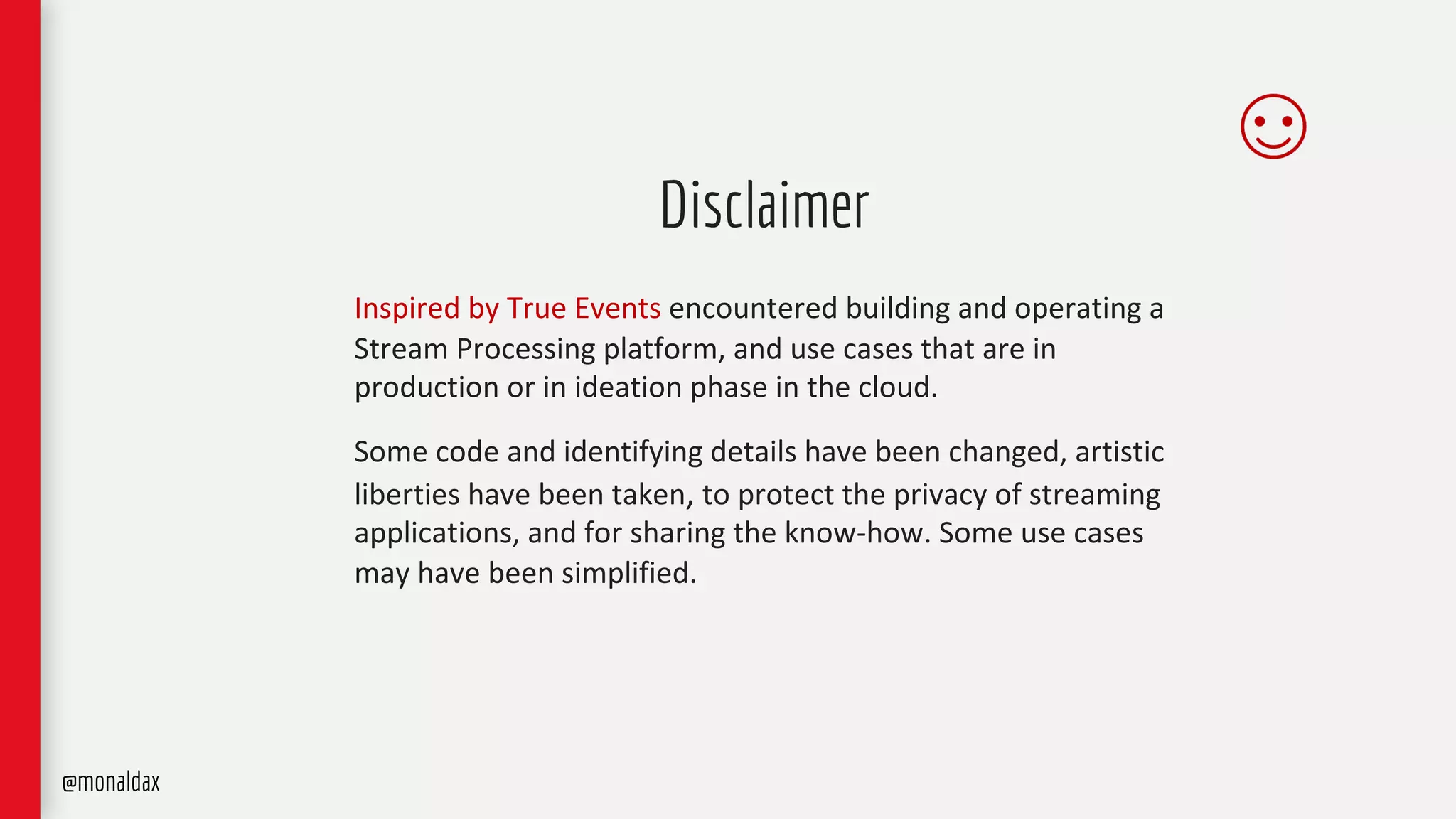 Disclaimer

Inspired by True Events encountered building and operating a Stream Processing platform, and use cases that are in production or in ideation phase in the cloud.

Some code and identifying details have been changed, artistic liberties have been taken, to protect the privacy of streaming applications, and for sharing the know-how. Some use cases may have been simplified.

@monaldax